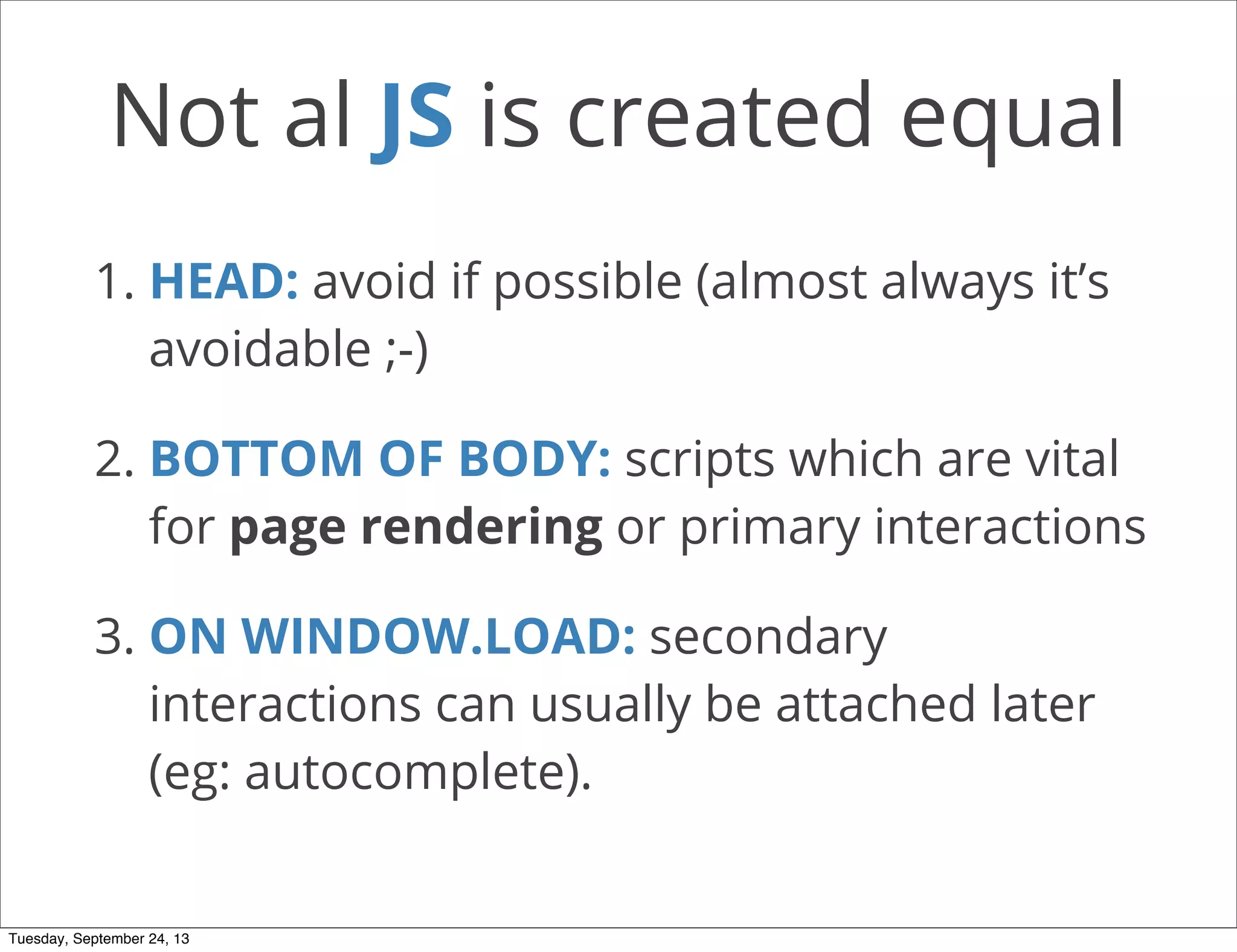 Not al JS is created equal

1. HEAD: avoid if possible (almost always it's avoidable ;-)

2. BOTTOM OF BODY: scripts which are vital for page rendering or primary interactions

3. ON WINDOW.LOAD: secondary interactions can usually be attached later (eg: autocomplete).

Tuesday, September 24, 13